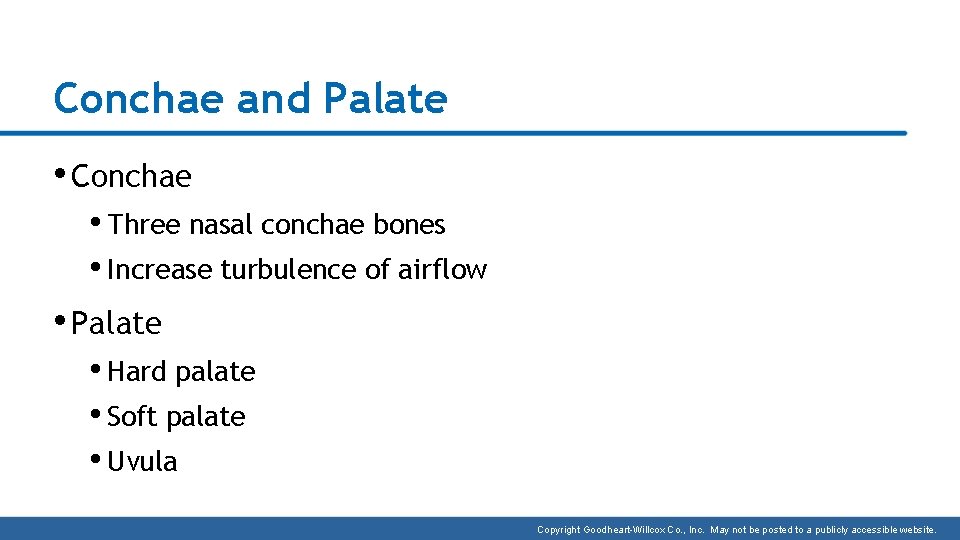 Conchae and Palate

• Conchae
  • Three nasal conchae bones
  • Increase turbulence of airflow

• Palate
  • Hard palate
  • Soft palate
  • Uvula

Copyright Goodheart-Willcox Co., Inc. May not be posted to a publicly accessible website.